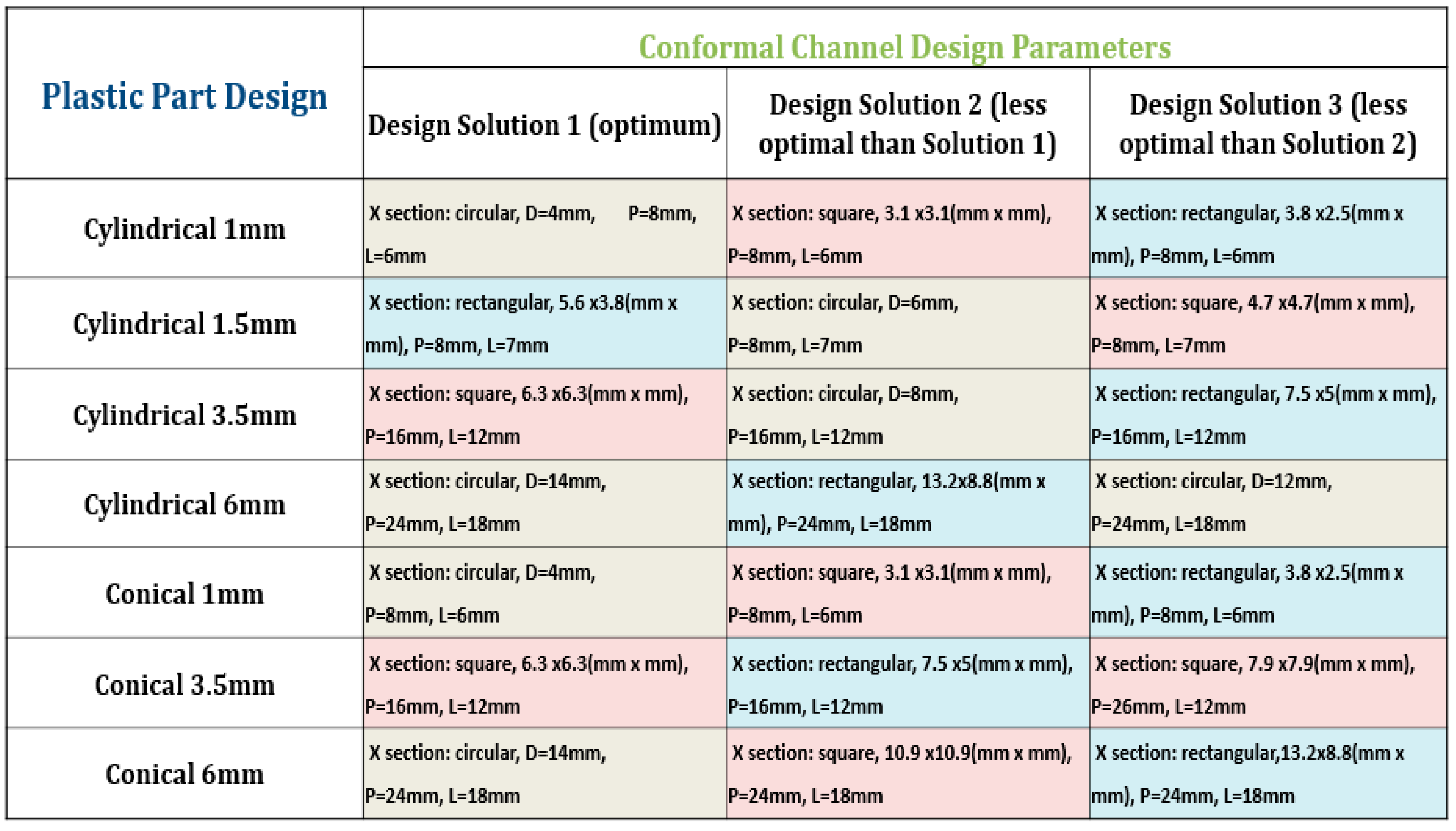 | Plastic Part Design | Conformal Channel Design Parameters | | |
|---|---|---|---|
| | Design Solution 1 (optimum) | Design Solution 2 (less optimal than Solution 1) | Design Solution 3 (less optimal than Solution 2) |
| Cylindrical 1mm | X section: circular, D=4mm, P=8mm, L=6mm | X section: square, 3.1 x3.1(mm x mm), P=8mm, L=6mm | X section: rectangular, 3.8 x2.5(mm x mm), P=8mm, L=6mm |
| Cylindrical 1.5mm | X section: rectangular, 5.6 x3.8(mm x mm), P=8mm, L=7mm | X section: circular, D=6mm, P=8mm, L=7mm | X section: square, 4.7 x4.7(mm x mm), P=8mm, L=7mm |
| Cylindrical 3.5mm | X section: square, 6.3 x6.3(mm x mm), P=16mm, L=12mm | X section: circular, D=8mm, P=16mm, L=12mm | X section: rectangular, 7.5 x5(mm x mm), P=16mm, L=12mm |
| Cylindrical 6mm | X section: circular, D=14mm, P=24mm, L=18mm | X section: rectangular, 13.2x8.8(mm x mm), P=24mm, L=18mm | X section: circular, D=12mm, P=24mm, L=18mm |
| Conical 1mm | X section: circular, D=4mm, P=8mm, L=6mm | X section: square, 3.1 x3.1(mm x mm), P=8mm, L=6mm | X section: rectangular, 3.8 x2.5(mm x mm), P=8mm, L=6mm |
| Conical 3.5mm | X section: square, 6.3 x6.3(mm x mm), P=16mm, L=12mm | X section: rectangular, 7.5 x5(mm x mm), P=16mm, L=12mm | X section: square, 7.9 x7.9(mm x mm), P=26mm, L=12mm |
| Conical 6mm | X section: circular, D=14mm, P=24mm, L=18mm | X section: square, 10.9 x10.9(mm x mm), P=24mm, L=18mm | X section: rectangular,13.2x8.8(mm x mm), P=24mm, L=18mm |